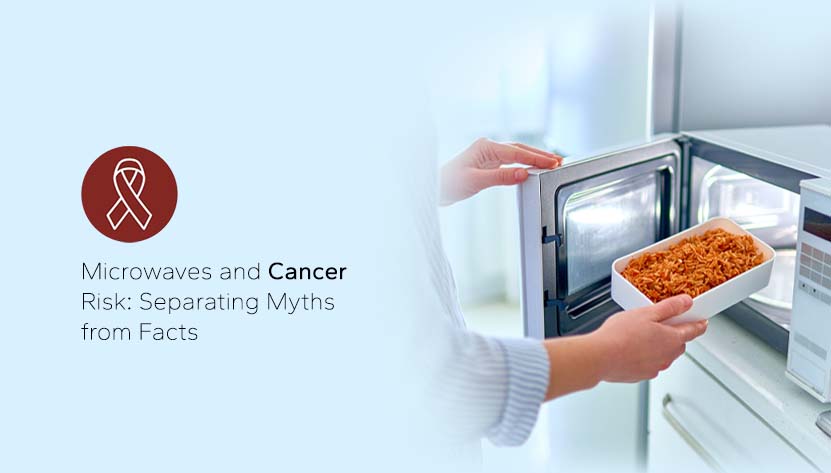 Microwaves and Cancer Risk: Separating Myths from Facts